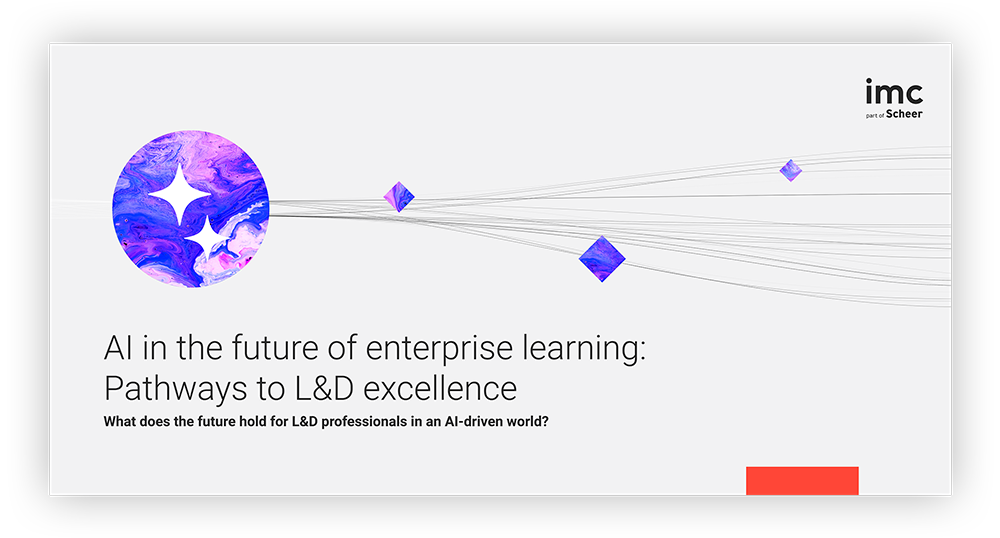 imc
part of Scheer

AI in the future of enterprise learning: Pathways to L&D excellence

What does the future hold for L&D professionals in an AI-driven world?